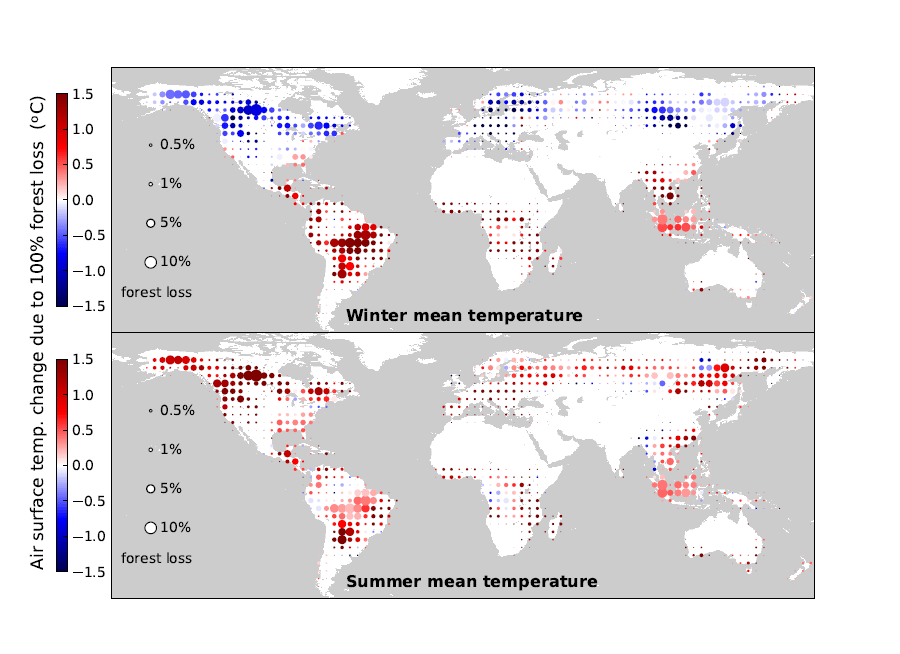 Air surface temp. change due to 100% forest loss (°C)

1.5
1.0
0.5
0.0
−0.5
−1.0
−1.5

0.5%
1%
5%
10%
forest loss

Winter mean temperature

1.5
1.0
0.5
0.0
−0.5
−1.0
−1.5

0.5%
1%
5%
10%
forest loss

Summer mean temperature